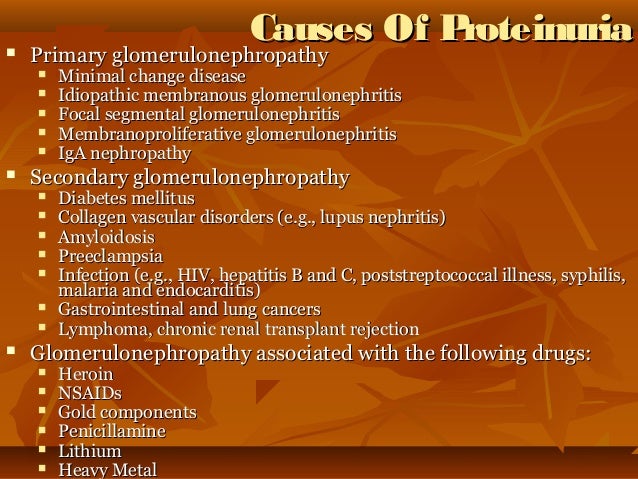 Causes Of Proteinuria

- Primary glomerulonephropathy
  - Minimal change disease
  - Idiopathic membranous glomerulonephritis
  - Focal segmental glomerulonephritis
  - Membranoproliferative glomerulonephritis
  - IgA nephropathy
- Secondary glomerulonephropathy
  - Diabetes mellitus
  - Collagen vascular disorders (e.g., lupus nephritis)
  - Amyloidosis
  - Preeclampsia
  - Infection (e.g., HIV, hepatitis B and C, poststreptococcal illness, syphilis, malaria and endocarditis)
  - Gastrointestinal and lung cancers
  - Lymphoma, chronic renal transplant rejection
- Glomerulonephropathy associated with the following drugs:
  - Heroin
  - NSAIDs
  - Gold components
  - Penicillamine
  - Lithium
  - Heavy Metal